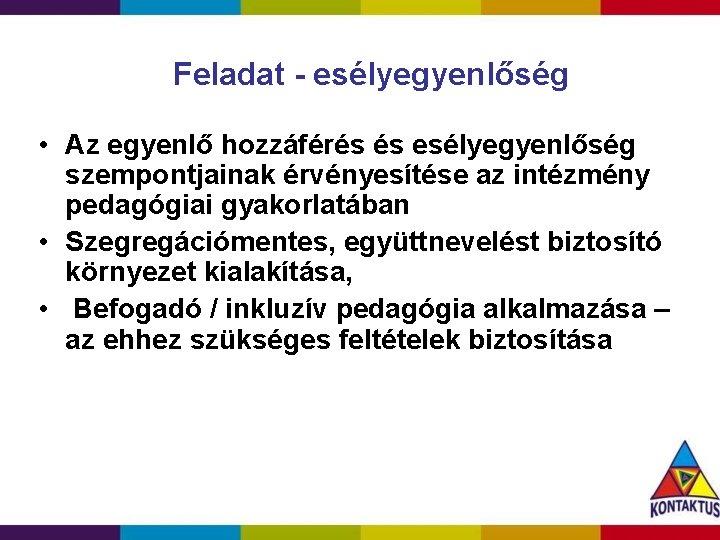 Feladat - esélyegyenlőség

• Az egyenlő hozzáférés és esélyegyenlőség szempontjainak érvényesítése az intézmény pedagógiai gyakorlatában
• Szegregációmentes, együttnevelést biztosító környezet kialakítása,
• Befogadó / inkluzív pedagógia alkalmazása – az ehhez szükséges feltételek biztosítása

KONTAKTUS